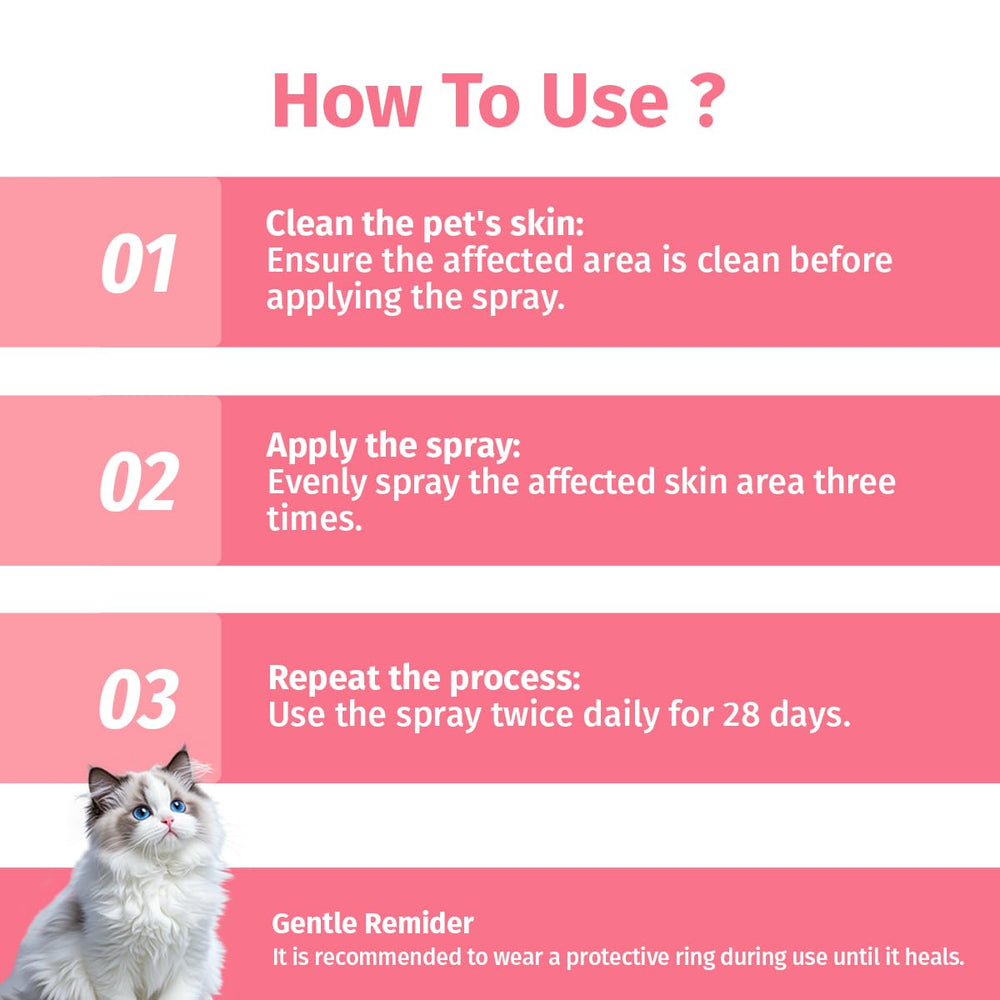 How To Use ?

01

Clean the pet's skin:
Ensure the affected area is clean before applying the spray.

02

Apply the spray:
Evenly spray the affected skin area three times.

03

Repeat the process:
Use the spray twice daily for 28 days.

Gentle Remider
It is recommended to wear a protective ring during use until it heals.